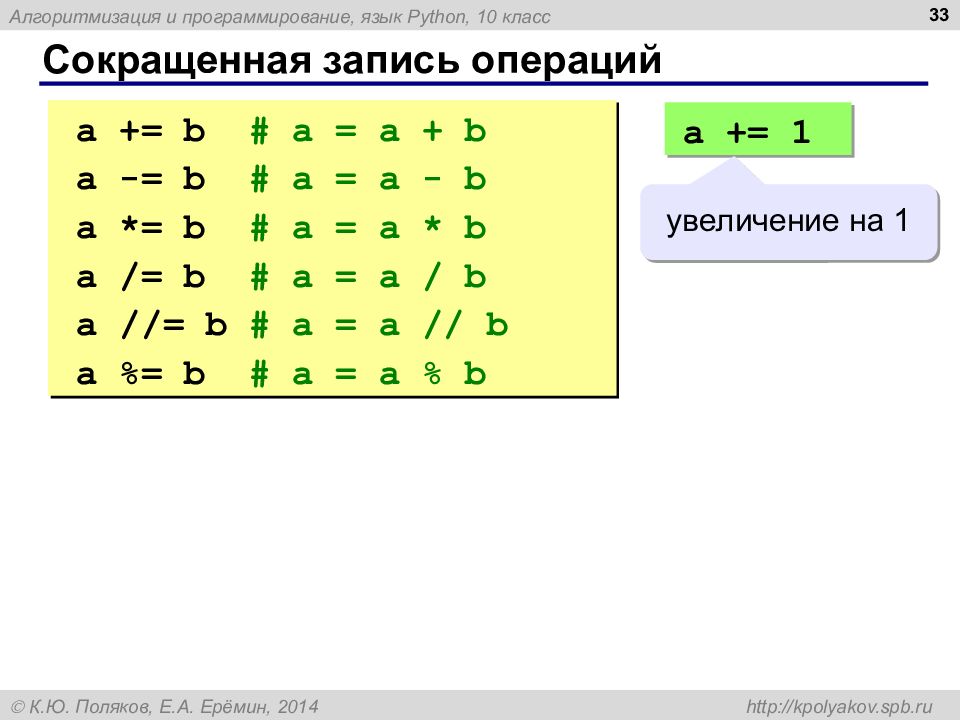 Алгоритмизация и программирование, язык Python, 10 класс

33

Сокращенная запись операций

a += b  # a = a + b
a -= b  # a = a - b
a *= b  # a = a * b
a /= b  # a = a / b
a //= b # a = a // b
a %= b  # a = a % b

a += 1

увеличение на 1

© К.Ю. Поляков, Е.А. Ерёмин, 2014

http://kpolyakov.spb.ru